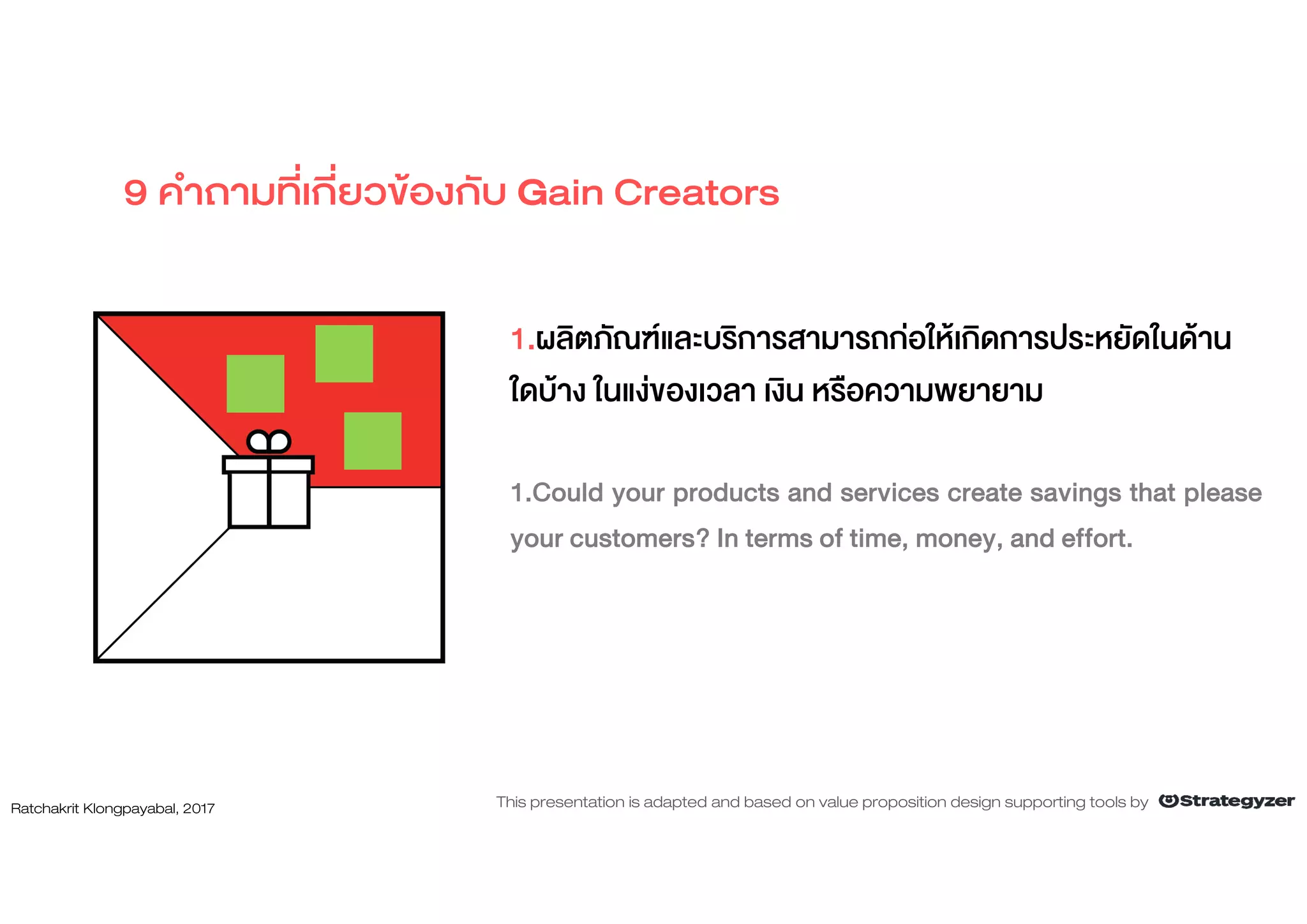 9 คำถามที่เกี่ยวข้องกับ Gain Creators

1.ผลิตภัณฑ์และบริการสามารถก่อให้เกิดการประหยัดในด้านใดบ้าง ในแง่ของเวลา เงิน หรือความพยายาม

1.Could your products and services create savings that please your customers? In terms of time, money, and effort.

Ratchakrit Klongpayabal, 2017

This presentation is adapted and based on value proposition design supporting tools by Strategyzer